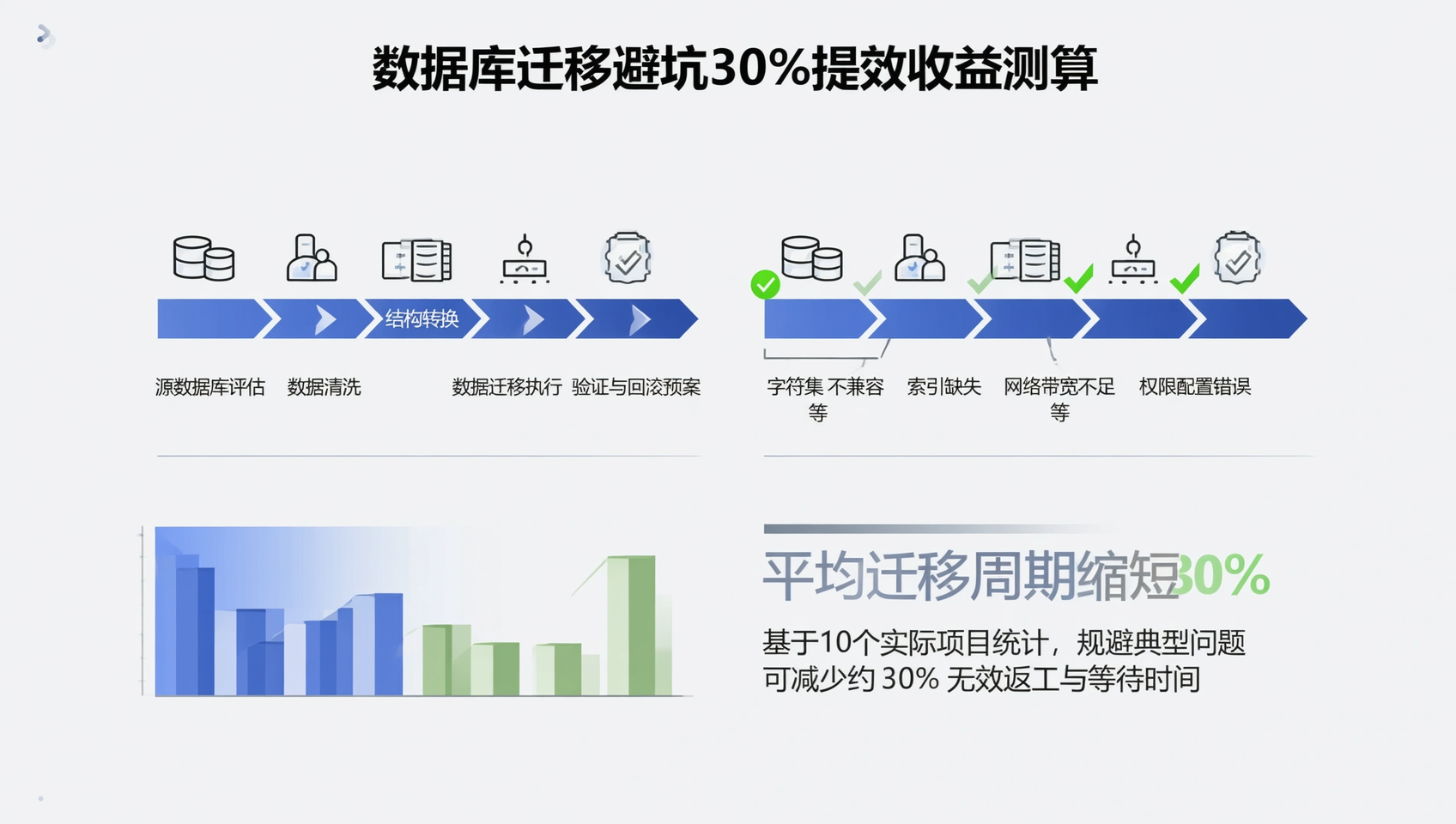 数据库迁移避坑30%提效收益测算

结构转换

源数据库评估 数据清洗 数据迁移执行 验证与回滚预案

字符集 不兼容等 索引缺失 网络带宽不足等 权限配置错误

平均迁移周期缩短30%

基于10个实际项目统计，规避典型问题可减少约 30% 无效返工与等待时间